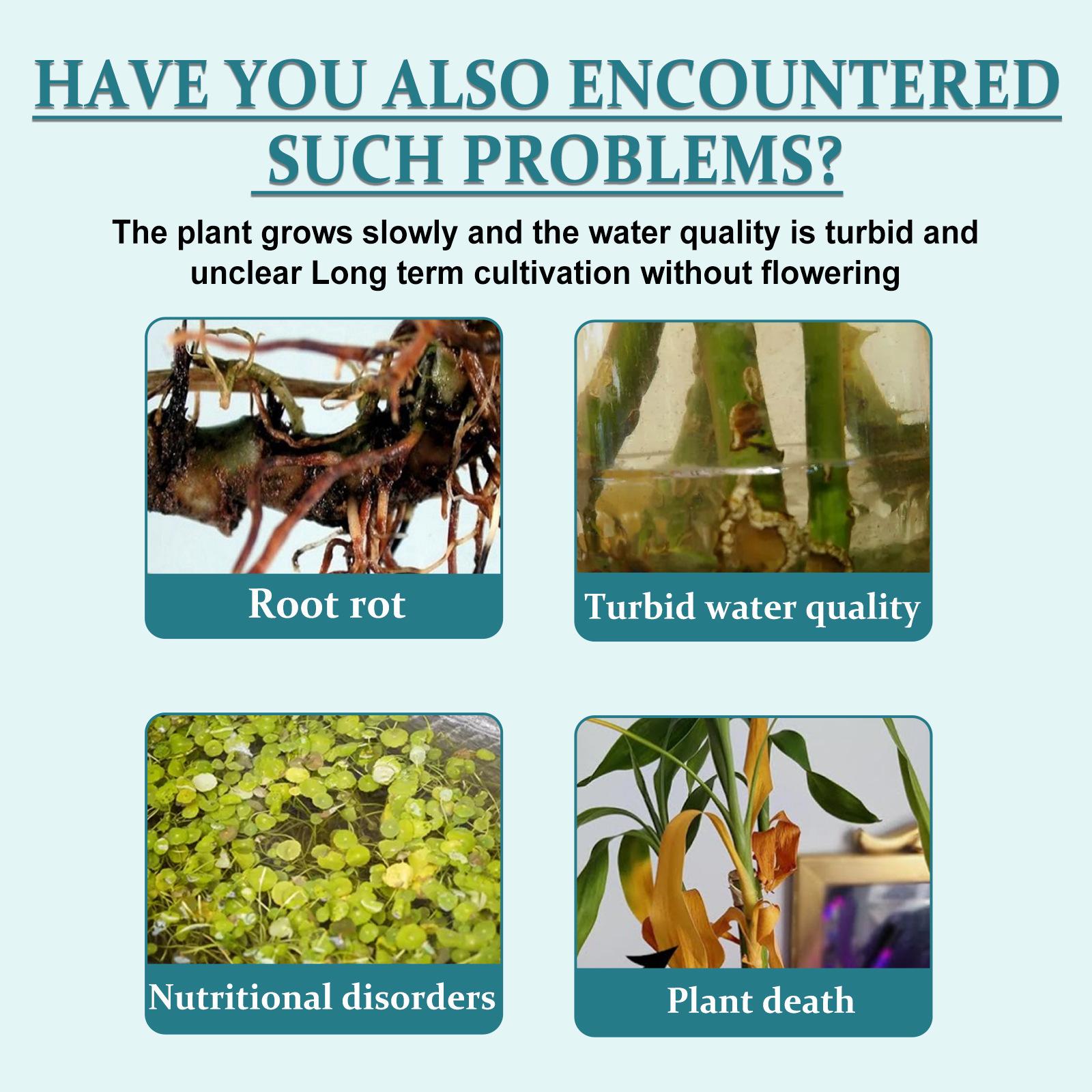 HAVE YOU ALSO ENCOUNTERED SUCH PROBLEMS?

The plant grows slowly and the water quality is turbid and unclear Long term cultivation without flowering

Root rot

Turbid water quality

Nutritional disorders

Plant death